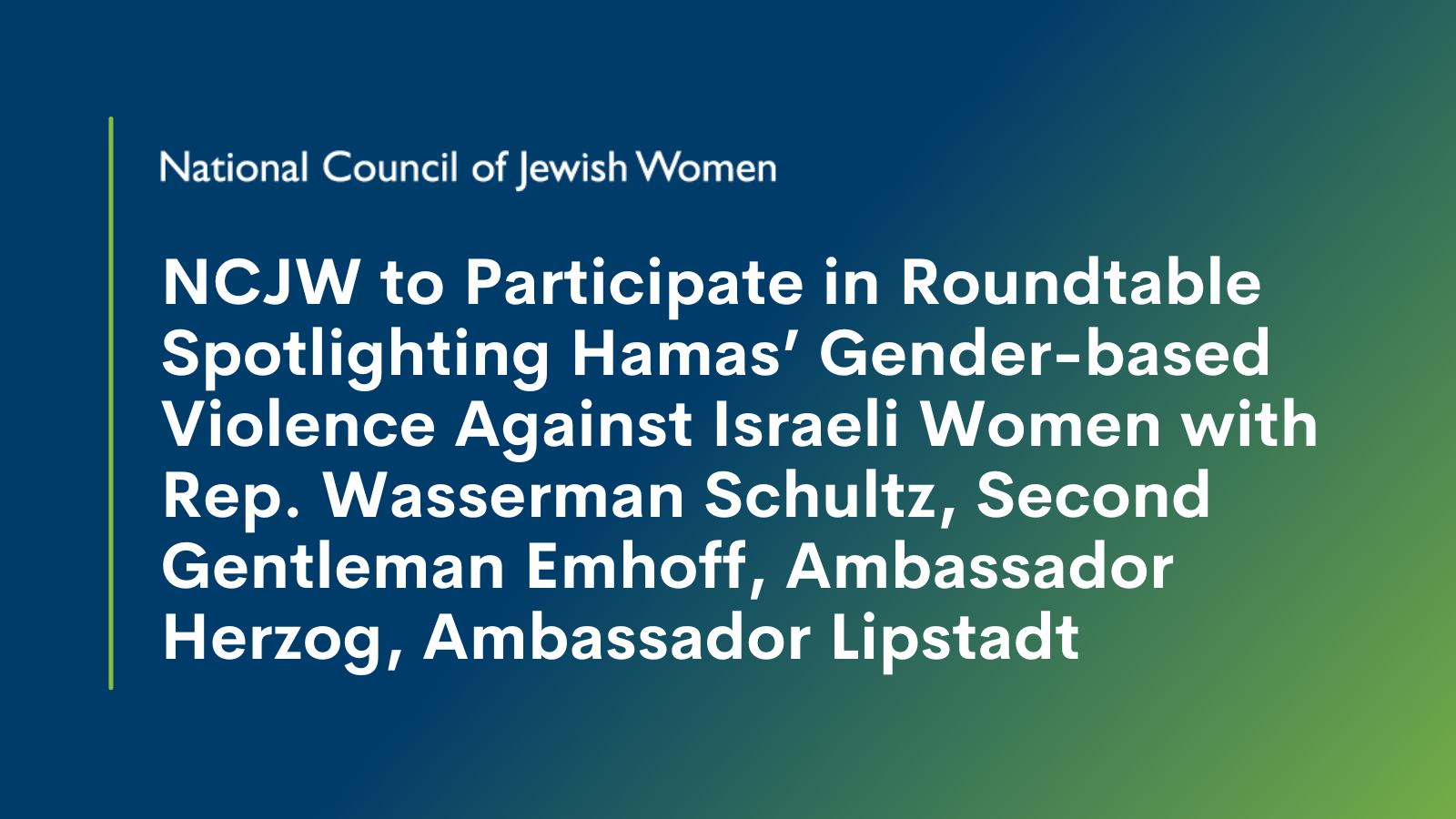 National Council of Jewish Women

NCJW to Participate in Roundtable Spotlighting Hamas' Gender-based Violence Against Israeli Women with Rep. Wasserman Schultz, Second Gentleman Emhoff, Ambassador Herzog, Ambassador Lipstadt